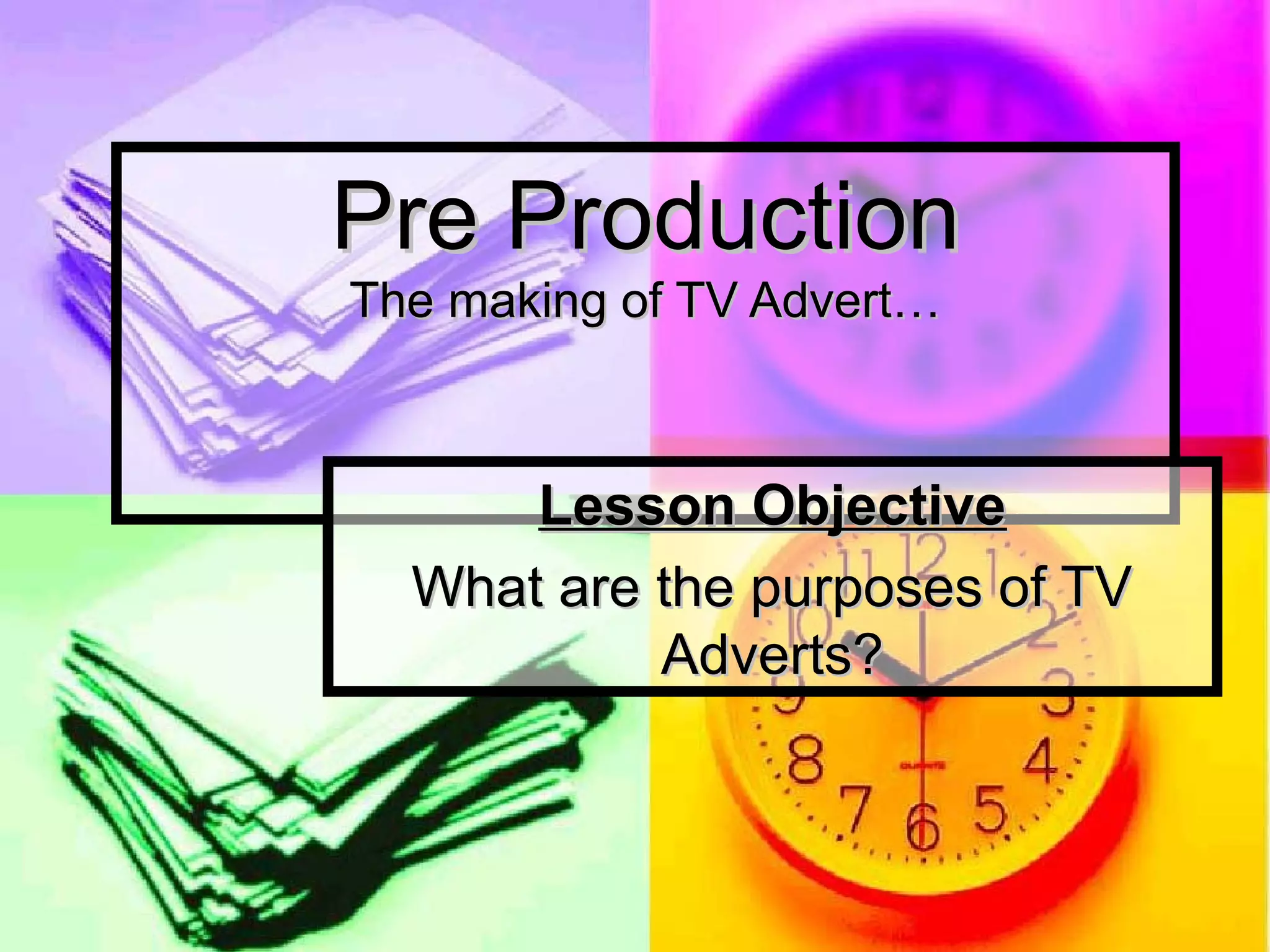 Pre Production

The making of TV Advert…

Lesson Objective

What are the purposes of TV Adverts?